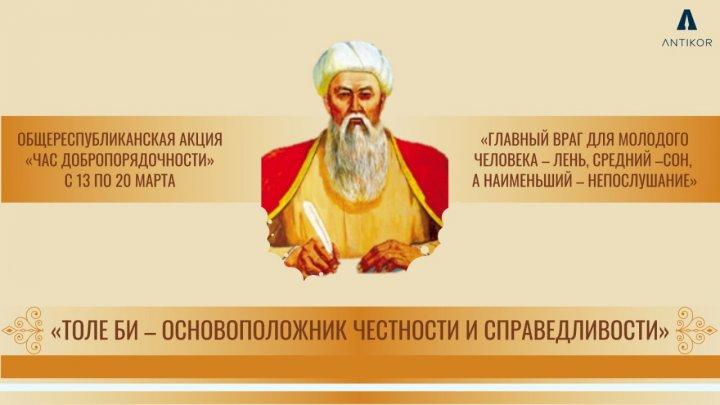 ANTIKOR

ОБЩЕРЕСПУБЛИКАНСКАЯ АКЦИЯ «ЧАС ДОБРОПОРЯДОЧНОСТИ» С 13 ПО 20 МАРТА

«ГЛАВНЫЙ ВРАГ ДЛЯ МОЛОДОГО ЧЕЛОВЕКА – ЛЕНЬ, СРЕДНИЙ –СОН, А НАИМЕНЬШИЙ – НЕПОСЛУШАНИЕ»

«ТОЛЕ БИ – ОСНОВОПОЛОЖНИК ЧЕСТНОСТИ И СПРАВЕДЛИВОСТИ»